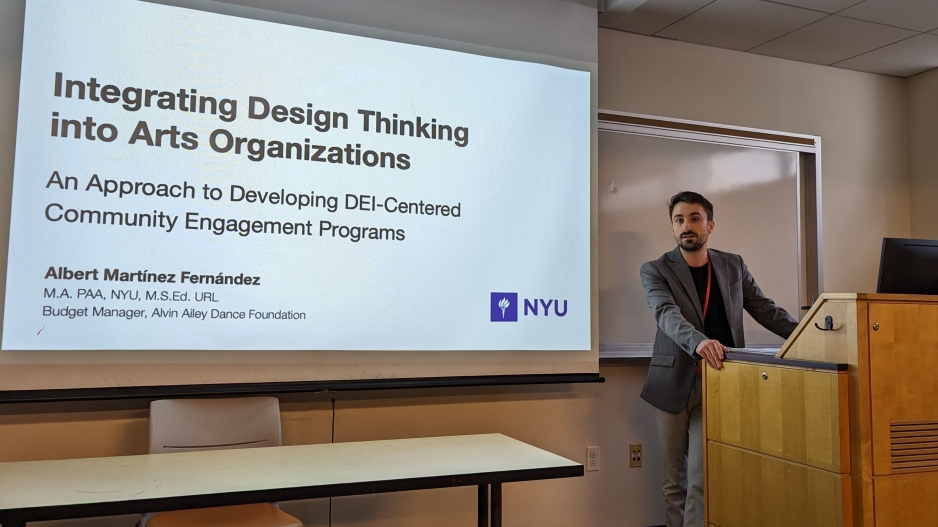 Integrating Design Thinking into Arts Organizations

An Approach to Developing DEI-Centered Community Engagement Programs

Albert Martínez Fernández
M.A. PAA, NYU, M.S.Ed. URL
Budget Manager, Alvin Ailey Dance Foundation

NYU